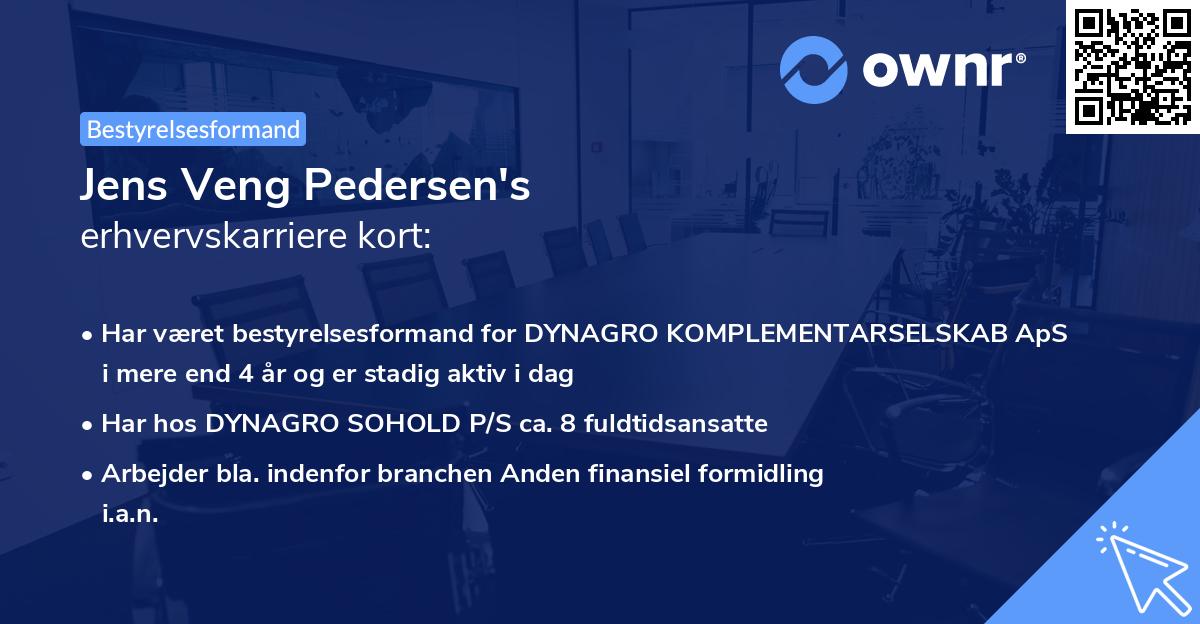 ownr®

Bestyrelsesformand

Jens Veng Pedersen's
erhvervskarriere kort:

• Har været bestyrelsesformand for DYNAGRO KOMPLEMENTARSELSKAB ApS i mere end 4 år og er stadig aktiv i dag

• Har hos DYNAGRO SOHOLD P/S ca. 8 fuldtidsansatte

• Arbejder bla. indenfor branchen Anden finansiel formidling i.a.n.